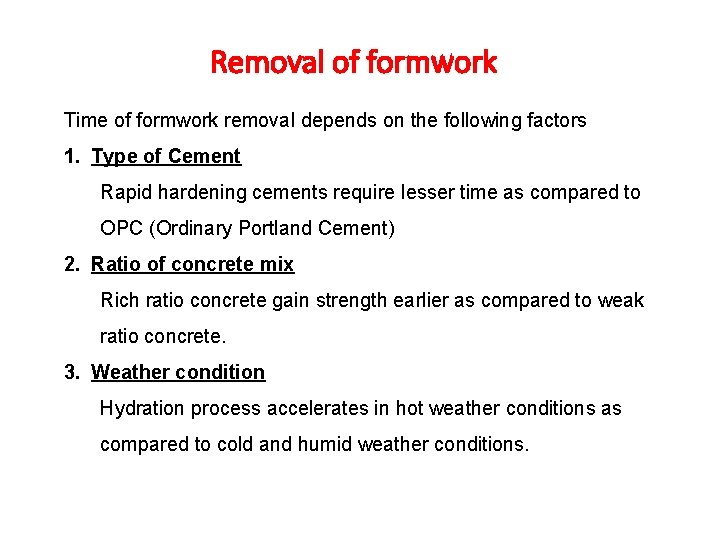 Removal of formwork

Time of formwork removal depends on the following factors

1. Type of Cement

Rapid hardening cements require lesser time as compared to OPC (Ordinary Portland Cement)

2. Ratio of concrete mix

Rich ratio concrete gain strength earlier as compared to weak ratio concrete.

3. Weather condition

Hydration process accelerates in hot weather conditions as compared to cold and humid weather conditions.